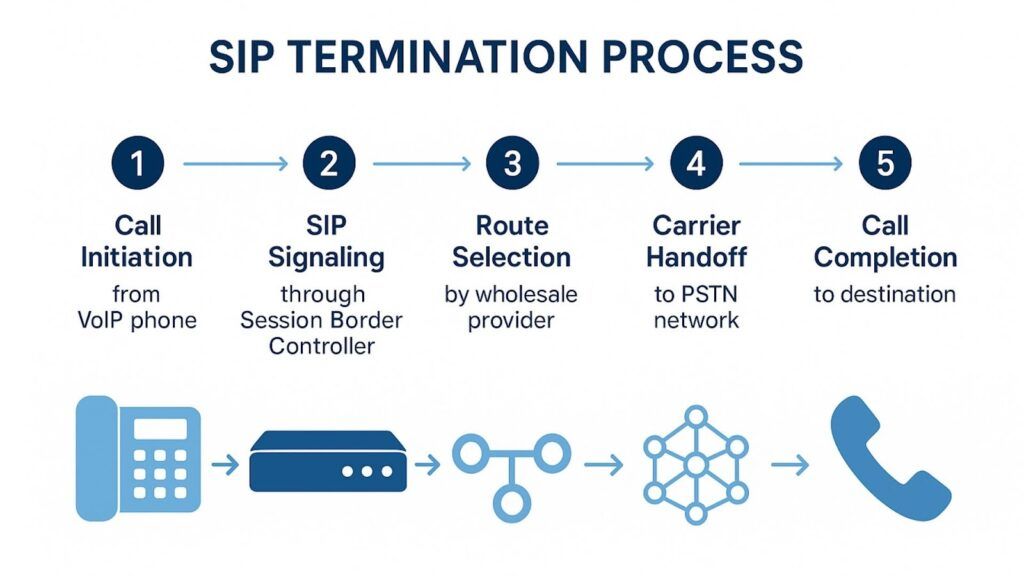 SIP TERMINATION PROCESS

1

Call Initiation

from VoIP phone

2

SIP Signaling

through Session Border Controller

3

Route Selection

by wholesale provider

4

Carrier Handoff

to PSTN network

5

Call Completion

to destination